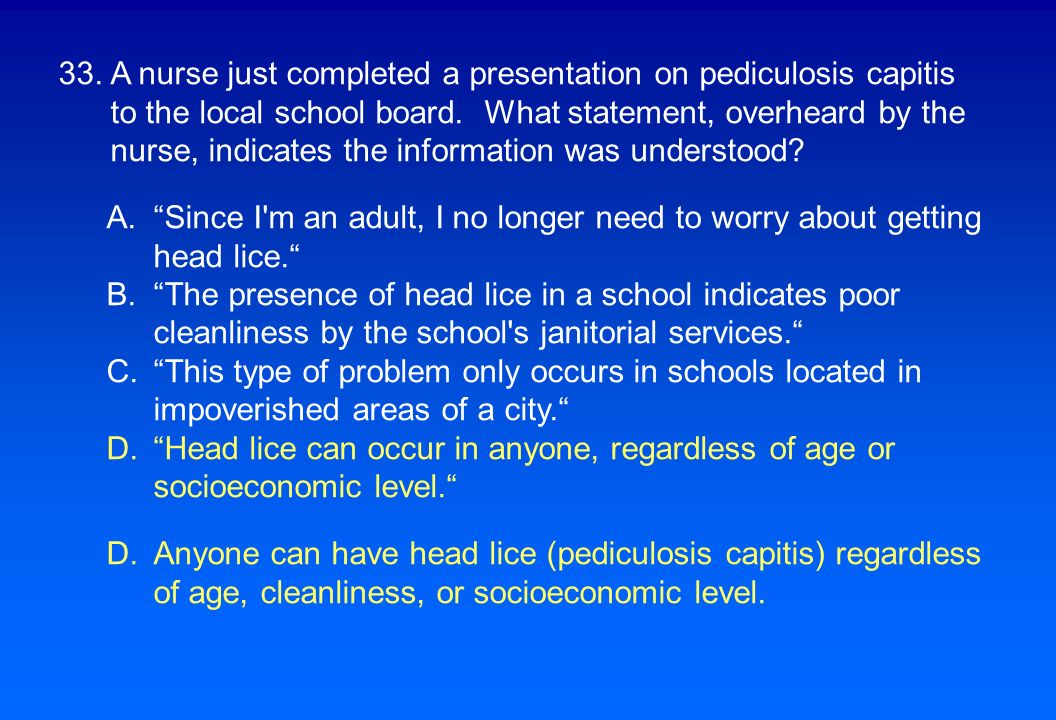 33. A nurse just completed a presentation on pediculosis capitis to the local school board. What statement, overheard by the nurse, indicates the information was understood?

A. “Since I'm an adult, I no longer need to worry about getting head lice.“
B. “The presence of head lice in a school indicates poor cleanliness by the school's janitorial services.“
C. “This type of problem only occurs in schools located in impoverished areas of a city.“
D. “Head lice can occur in anyone, regardless of age or socioeconomic level.“

D. Anyone can have head lice (pediculosis capitis) regardless of age, cleanliness, or socioeconomic level.